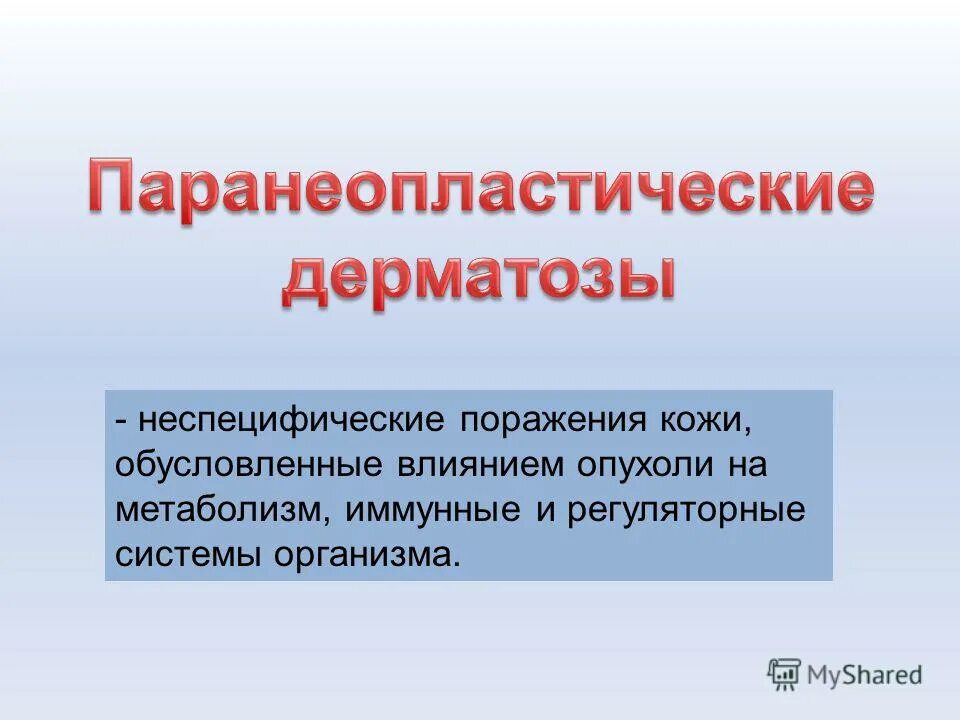 Паранеопластические дерматозы

- неспецифические поражения кожи, обусловленные влиянием опухоли на метаболизм, иммунные и регуляторные системы организма.

MyShared